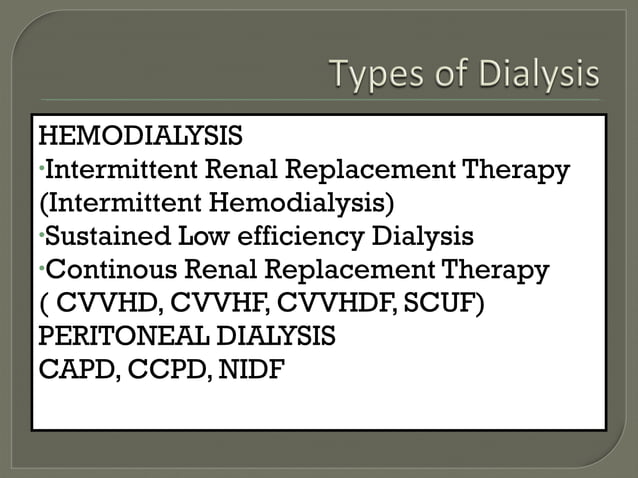 Types of Dialysis

HEMODIALYSIS
·Intermittent Renal Replacement Therapy (Intermittent Hemodialysis)
·Sustained Low efficiency Dialysis
·Continous Renal Replacement Therapy ( CVVHD, CVVHF, CVVHDF, SCUF)
PERITONEAL DIALYSIS
CAPD, CCPD, NIDF